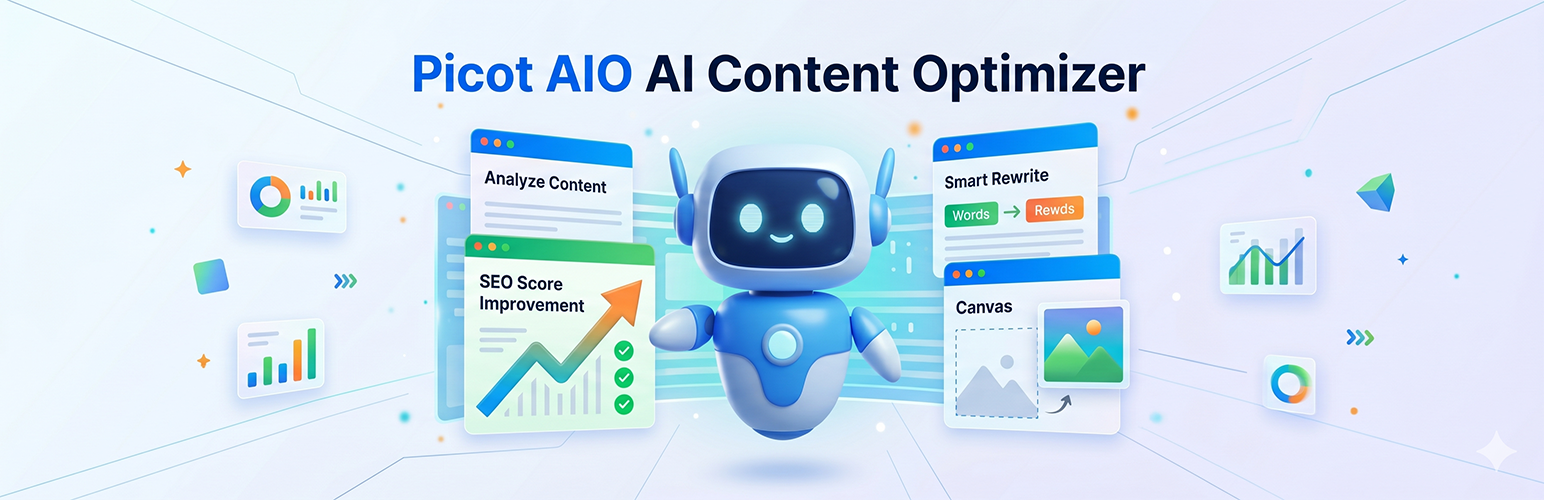 Picot AIO AI Content Optimizer

Analyze Content

SEO Score Improvement

Smart Rewrite

Words

Rewds

Canvas